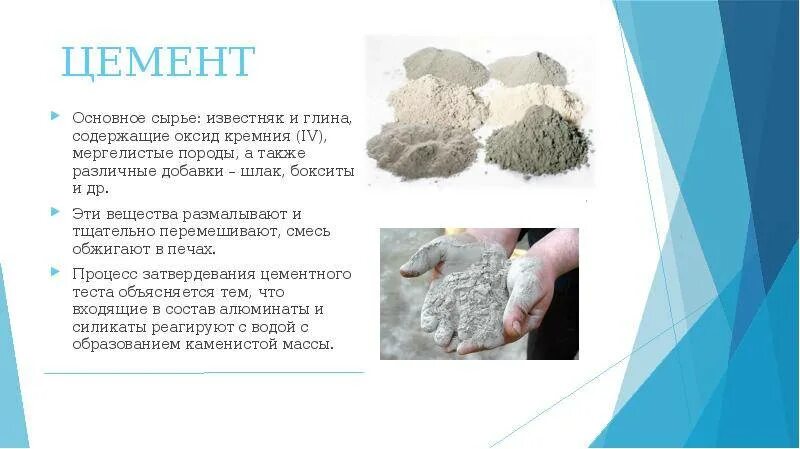 ЦЕМЕНТ

Основное сырье: известняк и глина, содержащие оксид кремния (IV), мергелистые породы, а также различные добавки – шлак, бокситы и др.

Эти вещества размалывают и тщательно перемешивают, смесь обжигают в печах.

Процесс затвердевания цементного теста объясняется тем, что входящие в состав алюминаты и силикаты реагируют с водой с образованием каменистой массы.